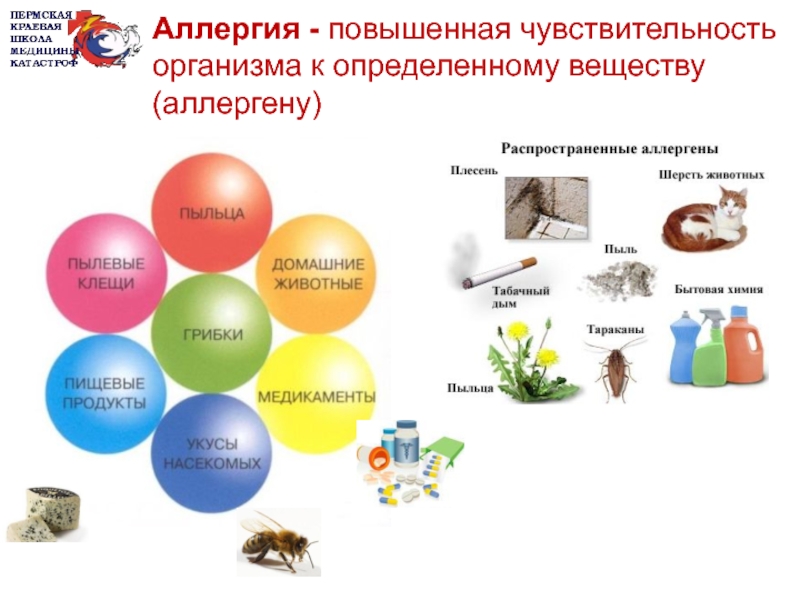 ПЕРМСКАЯ КРАЕВАЯ ШКОЛА МЕДИЦИНЫ КАТАСТРОФ

Аллергия - повышенная чувствительность организма к определенному веществу (аллергену)

ПЫЛЬЦА

ПЫЛЕВЫЕ КЛЕЩИ

ДОМАШНИЕ ЖИВОТНЫЕ

ГРИБКИ

ПИЩЕВЫЕ ПРОДУКТЫ

МЕДИКАМЕНТЫ

УКУСЫ НАСЕКОМЫХ

Распространенные аллергены

Плесень

Шерсть животных

Пыль

Табачный дым

Бытовая химия

Тараканы

Пыльца